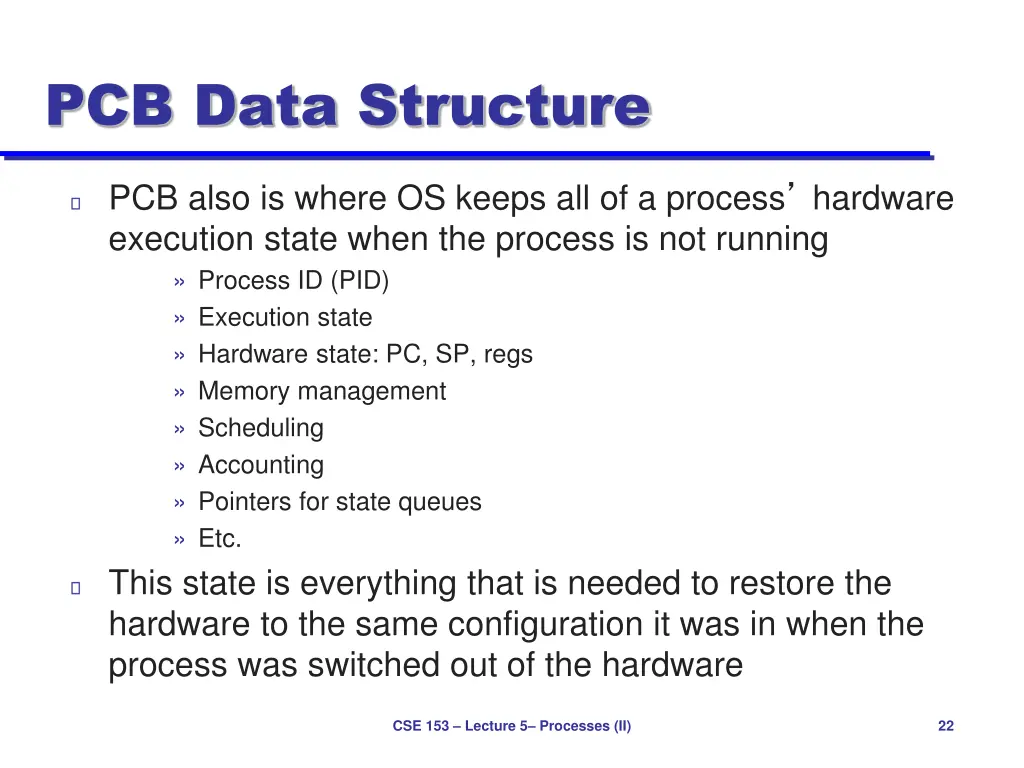 PCB Data Structure

PCB also is where OS keeps all of a process’ hardware execution state when the process is not running

» Process ID (PID)
» Execution state
» Hardware state: PC, SP, regs
» Memory management
» Scheduling
» Accounting
» Pointers for state queues
» Etc.

This state is everything that is needed to restore the hardware to the same configuration it was in when the process was switched out of the hardware

CSE 153 – Lecture 5– Processes (II)

22